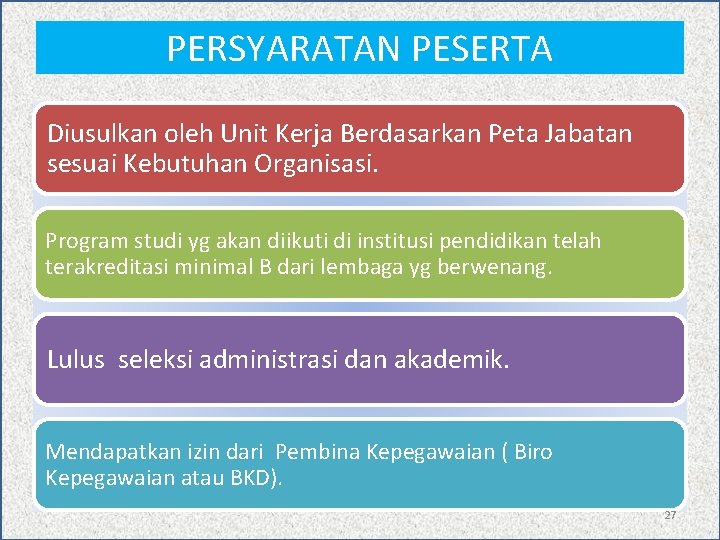 PERSYARATAN PESERTA

Diusulkan oleh Unit Kerja Berdasarkan Peta Jabatan sesuai Kebutuhan Organisasi.

Program studi yg akan diikuti di institusi pendidikan telah terakreditasi minimal B dari lembaga yg berwenang.

Lulus seleksi administrasi dan akademik.

Mendapatkan izin dari Pembina Kepegawaian ( Biro Kepegawaian atau BKD).

27